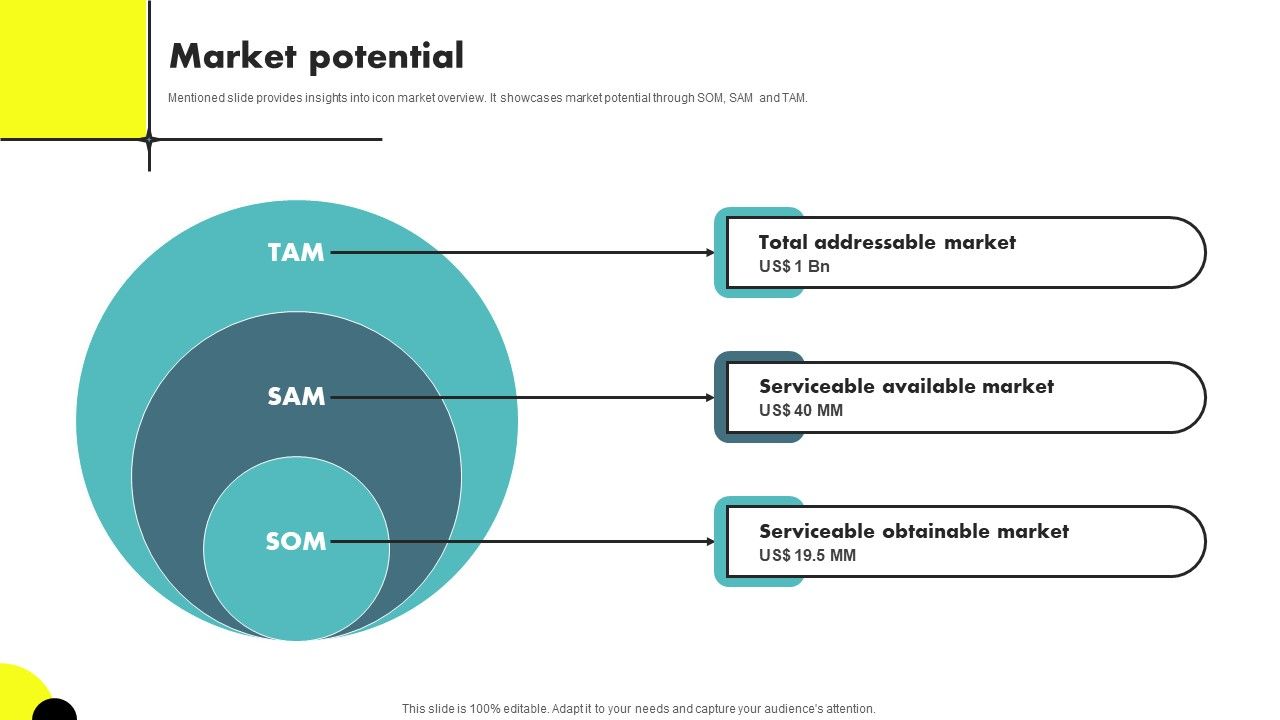 Market potential

Mentioned slide provides insights into icon market overview. It showcases market potential through SOM, SAM and TAM.

TAM

SAM

SOM

Total addressable market
US$ 1 Bn

Serviceable available market
US$ 40 MM

Serviceable obtainable market
US$ 19.5 MM

This slide is 100% editable. Adapt it to your needs and capture your audience's attention.